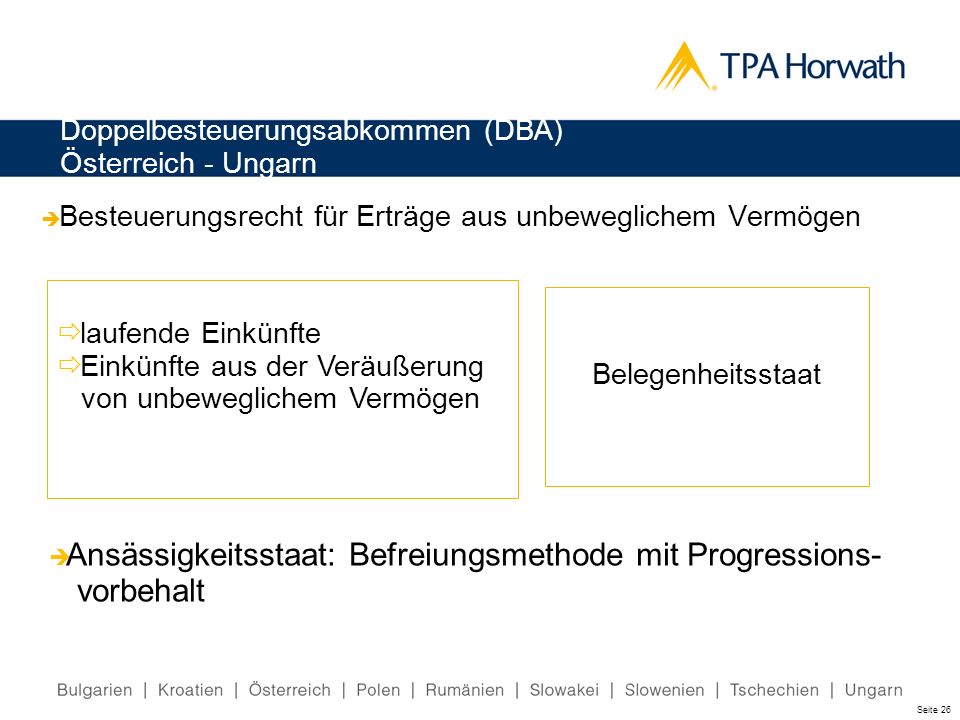 TPA Horwath

Doppelbesteuerungsabkommen (DBA)
Österreich - Ungarn

➔Besteuerungsrecht für Erträge aus unbeweglichem Vermögen

⇨laufende Einkünfte
⇨Einkünfte aus der Veräußerung von unbeweglichem Vermögen

Belegenheitsstaat

➔Ansässigkeitsstaat: Befreiungsmethode mit Progressionsvorbehalt

Bulgarien | Kroatien | Österreich | Polen | Rumänien | Slowakei | Slowenien | Tschechien | Ungarn

Seite 26